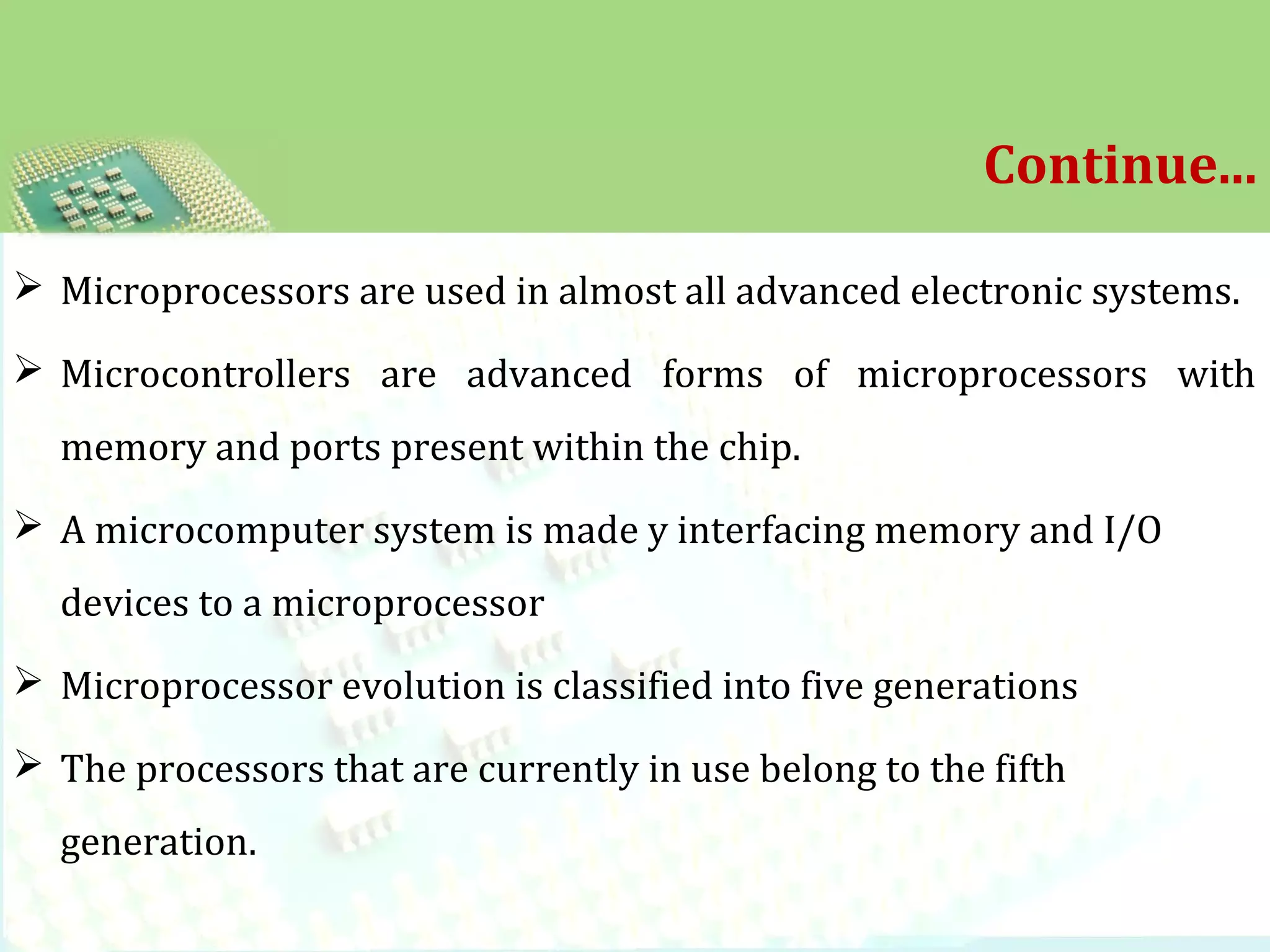 Continue...

➢ Microprocessors are used in almost all advanced electronic systems.

➢ Microcontrollers are advanced forms of microprocessors with memory and ports present within the chip.

➢ A microcomputer system is made y interfacing memory and I/O devices to a microprocessor

➢ Microprocessor evolution is classified into five generations

➢ The processors that are currently in use belong to the fifth generation.